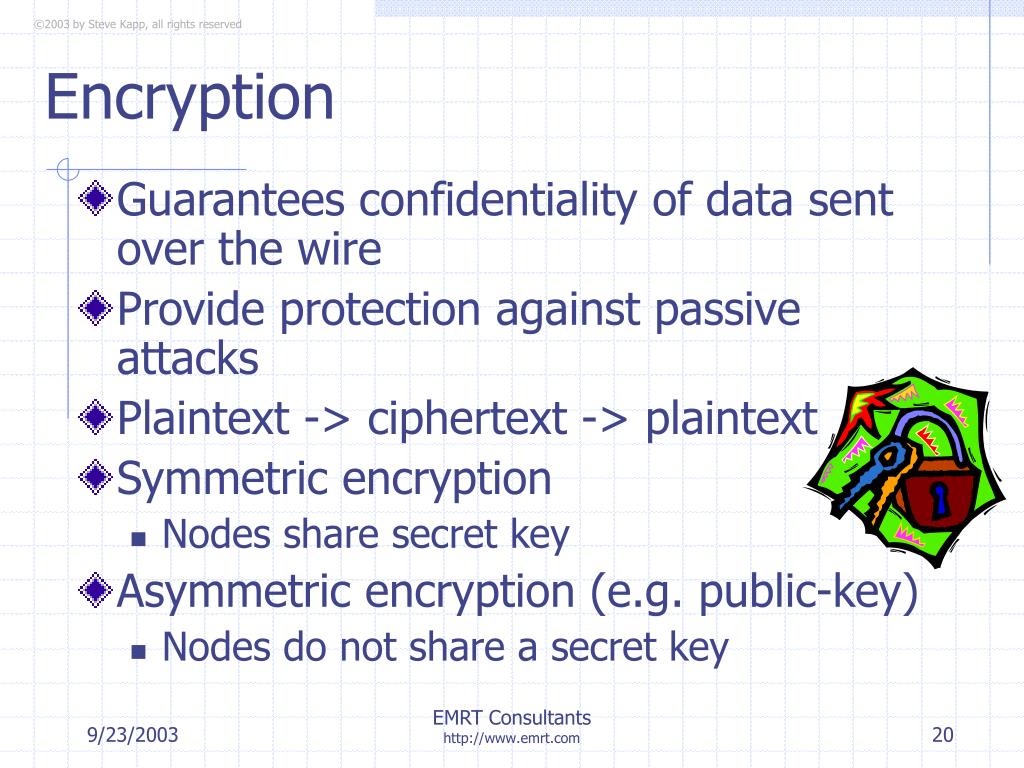 ©2003 by Steve Kapp, all rights reserved

Encryption

Guarantees confidentiality of data sent over the wire

Provide protection against passive attacks

Plaintext -> ciphertext -> plaintext

Symmetric encryption

Nodes share secret key

Asymmetric encryption (e.g. public-key)

Nodes do not share a secret key

9/23/2003

EMRT Consultants
http://www.emrt.com

20